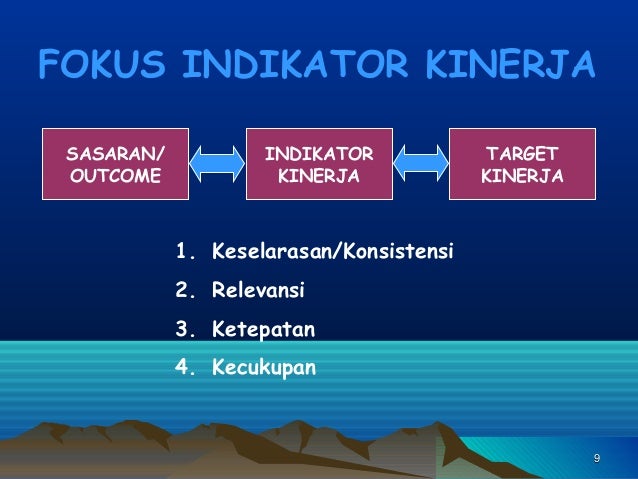 FOKUS INDIKATOR KINERJA

SASARAN/ OUTCOME

INDIKATOR KINERJA

TARGET KINERJA

1. Keselarasan/Konsistensi
2. Relevansi
3. Ketepatan
4. Kecukupan

9